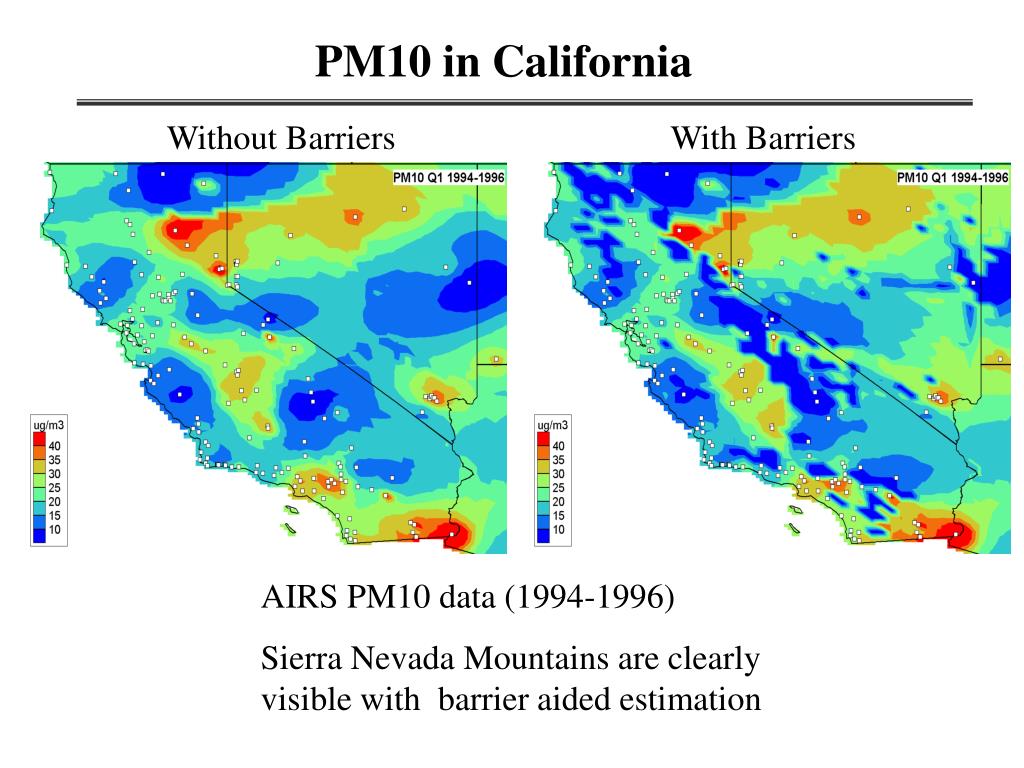 PM10 in California

Without Barriers

PM10 Q1 1994-1996

ug/m3
40
35
30
25
20
15
10

With Barriers

PM10 Q1 1994-1996

ug/m3
40
35
30
25
20
15
10

AIRS PM10 data (1994-1996)

Sierra Nevada Mountains are clearly visible with barrier aided estimation